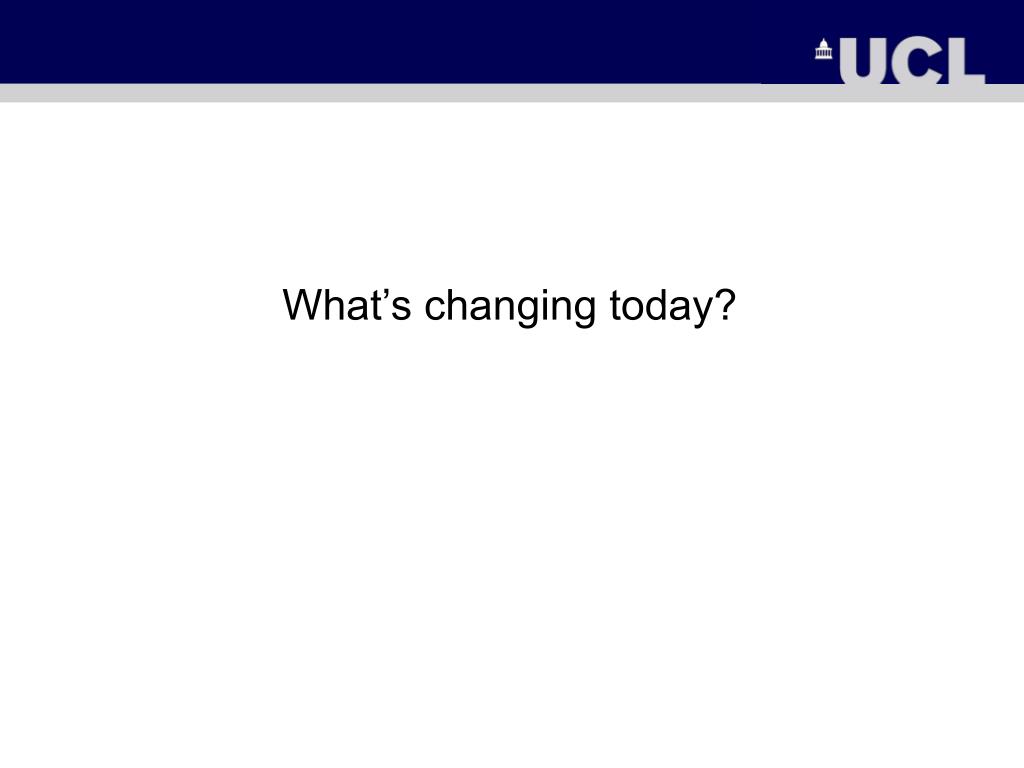 UCL

What’s changing today?